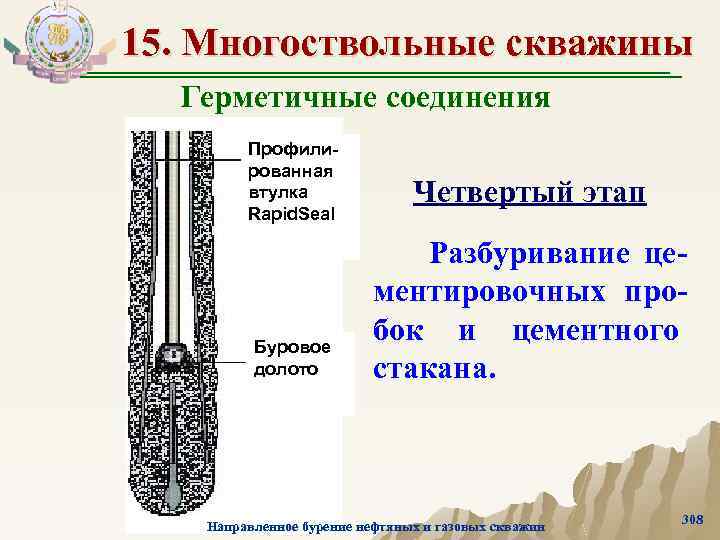 15. Многоствольные скважины

Герметичные соединения

Профилированная втулка RapidSeal

Буровое долото

Четвертый этап

Разбуривание цементировочных пробок и цементного стакана.

Направленное бурение нефтяных и газовых скважин

308